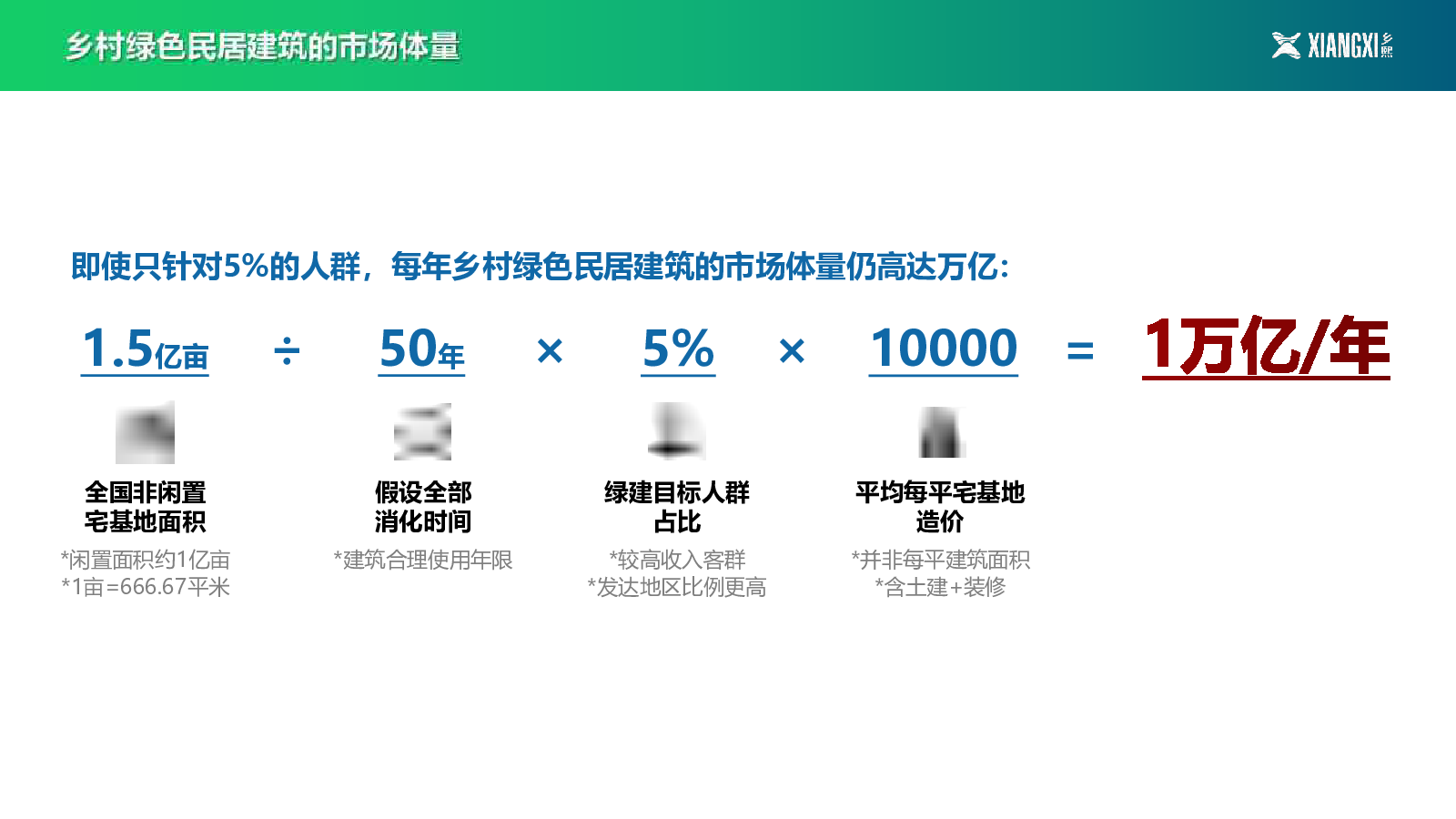 乡村绿色民居建筑的市场体量

XIANGXI 乡熙

即使只针对5%的人群，每年乡村绿色民居建筑的市场体量仍高达万亿:

1.5亿亩 ÷ 50年 × 5% × 10000 = 1万亿/年

全国非闲置宅基地面积
*闲置面积约1亿亩
*1亩=666.67平米

假设全部消化时间
*建筑合理使用年限

绿建目标人群占比
*较高收入客群
*发达地区比例更高

平均每平宅基地造价
*并非每平建筑面积
*含土建+装修